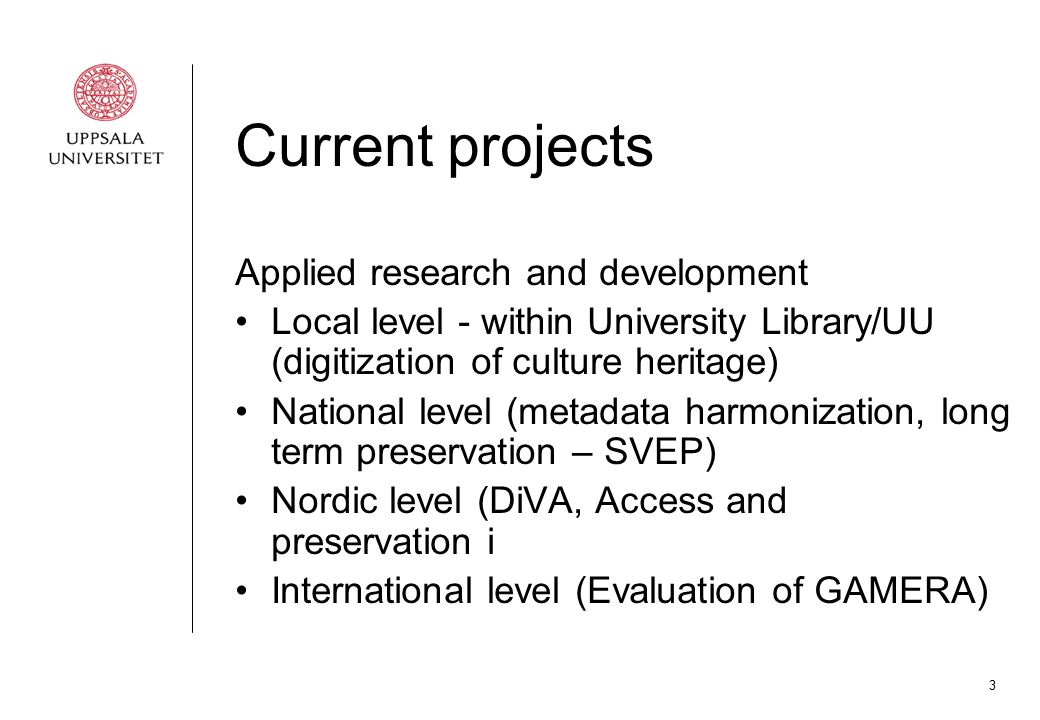 UPPSALA UNIVERSITET

Current projects

Applied research and development

• Local level - within University Library/UU (digitization of culture heritage)

• National level (metadata harmonization, long term preservation – SVEP)

• Nordic level (DiVA, Access and preservation i

• International level (Evaluation of GAMERA)

3